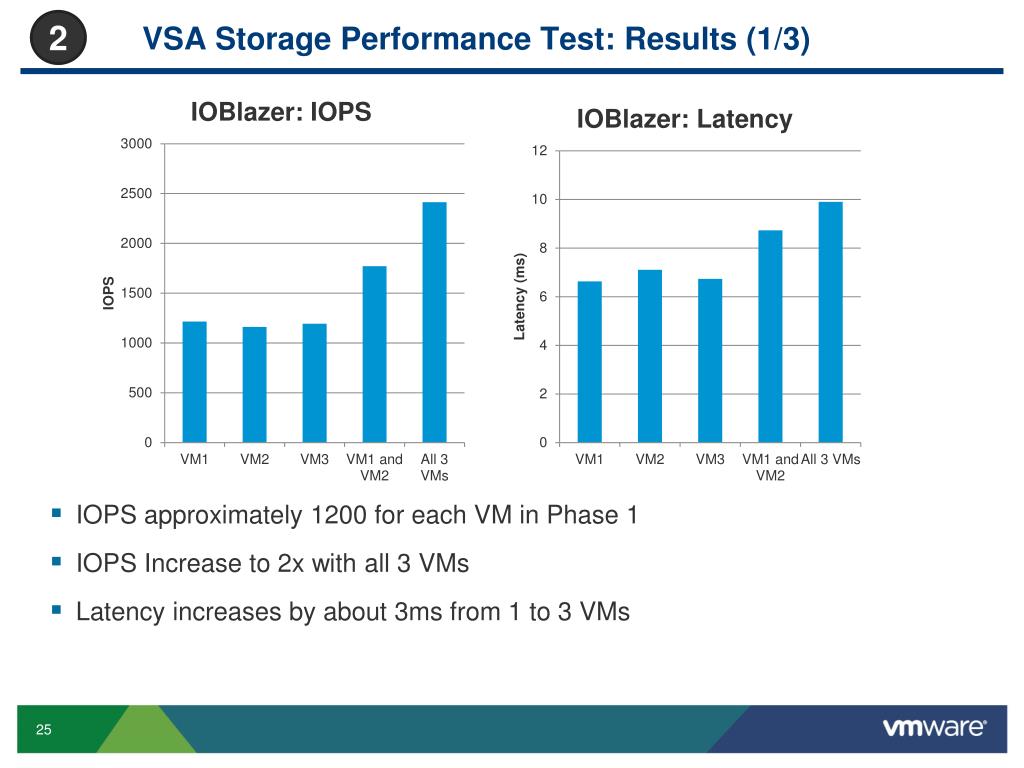 2 VSA Storage Performance Test: Results (1/3)

IOBlazer: IOPS

IOPS

3000
2500
2000
1500
1000
500
0

VM1 VM2 VM3 VM1 and VM2 All 3 VMs

IOBlazer: Latency

Latency (ms)

12
10
8
6
4
2
0

VM1 VM2 VM3 VM1 and VM2 All 3 VMs

▪ IOPS approximately 1200 for each VM in Phase 1

▪ IOPS Increase to 2x with all 3 VMs

▪ Latency increases by about 3ms from 1 to 3 VMs

25

vmware®